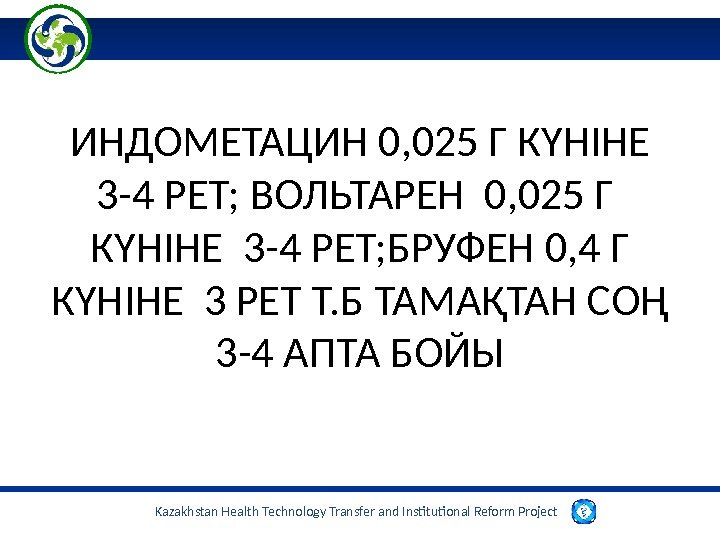 ИНДОМЕТАЦИН 0,025 Г КҮНІНЕ 3-4 РЕТ; ВОЛЬТАРЕН 0,025 Г КҮНІНЕ 3-4 РЕТ;БРУФЕН 0,4 Г КҮНІНЕ 3 РЕТ Т.Б ТАМАҚТАН СОҢ 3-4 АПТА БОЙЫ

Kazakhstan Health Technology Transfer and Institutional Reform Project